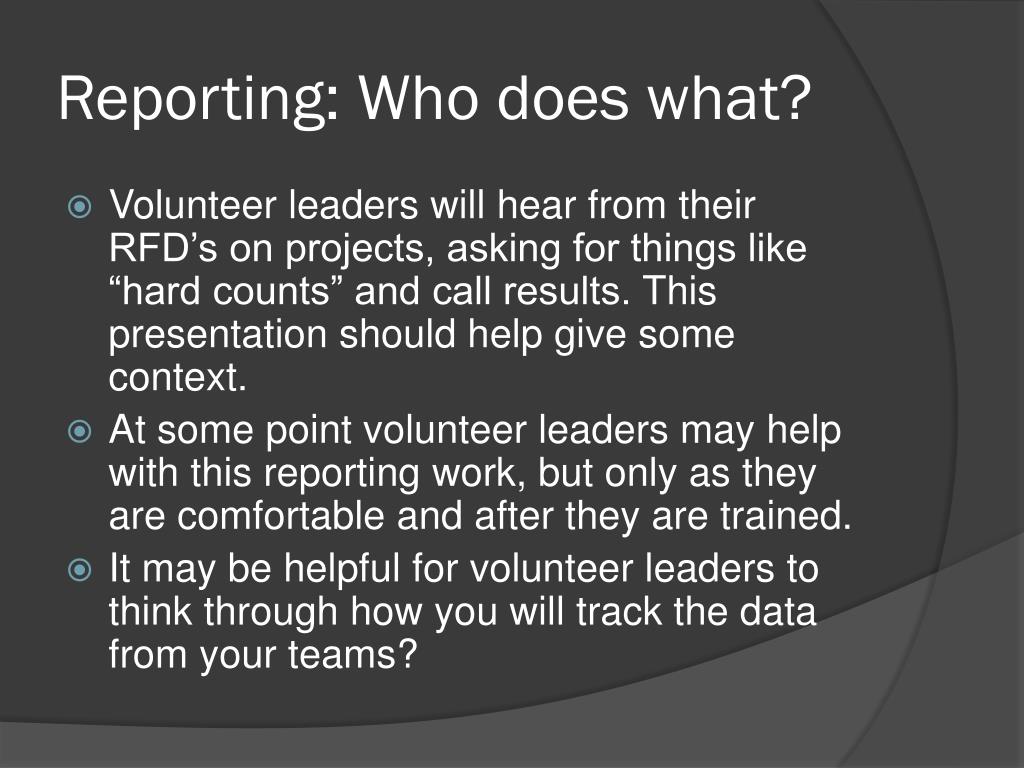 Reporting: Who does what?

Volunteer leaders will hear from their RFD’s on projects, asking for things like “hard counts” and call results. This presentation should help give some context.

At some point volunteer leaders may help with this reporting work, but only as they are comfortable and after they are trained.

It may be helpful for volunteer leaders to think through how you will track the data from your teams?